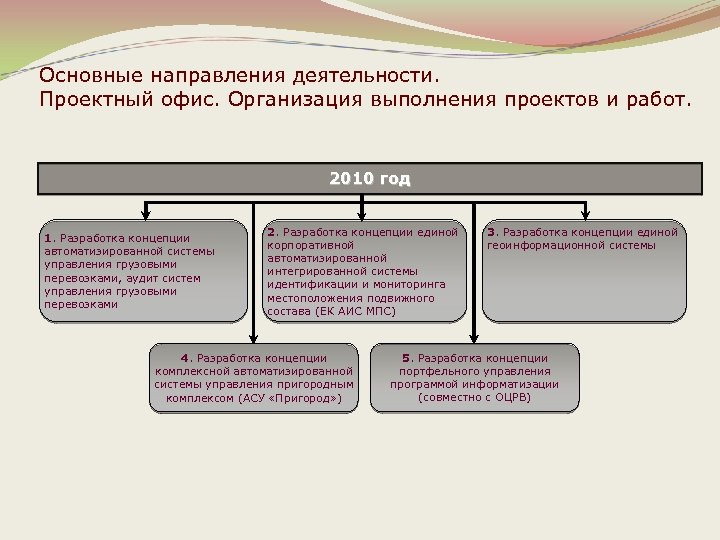 Основные направления деятельности.
Проектный офис. Организация выполнения проектов и работ.

2010 год

1. Разработка концепции автоматизированной системы управления грузовыми перевозками, аудит систем управления грузовыми перевозками

2. Разработка концепции единой корпоративной автоматизированной интегрированной системы идентификации и мониторинга местоположения подвижного состава (ЕК АИС МПС)

3. Разработка концепции единой геоинформационной системы

4. Разработка концепции комплексной автоматизированной системы управления пригородным комплексом (АСУ «Пригород»)

5. Разработка концепции портфельного управления программой информатизации (совместно с ОЦРВ)